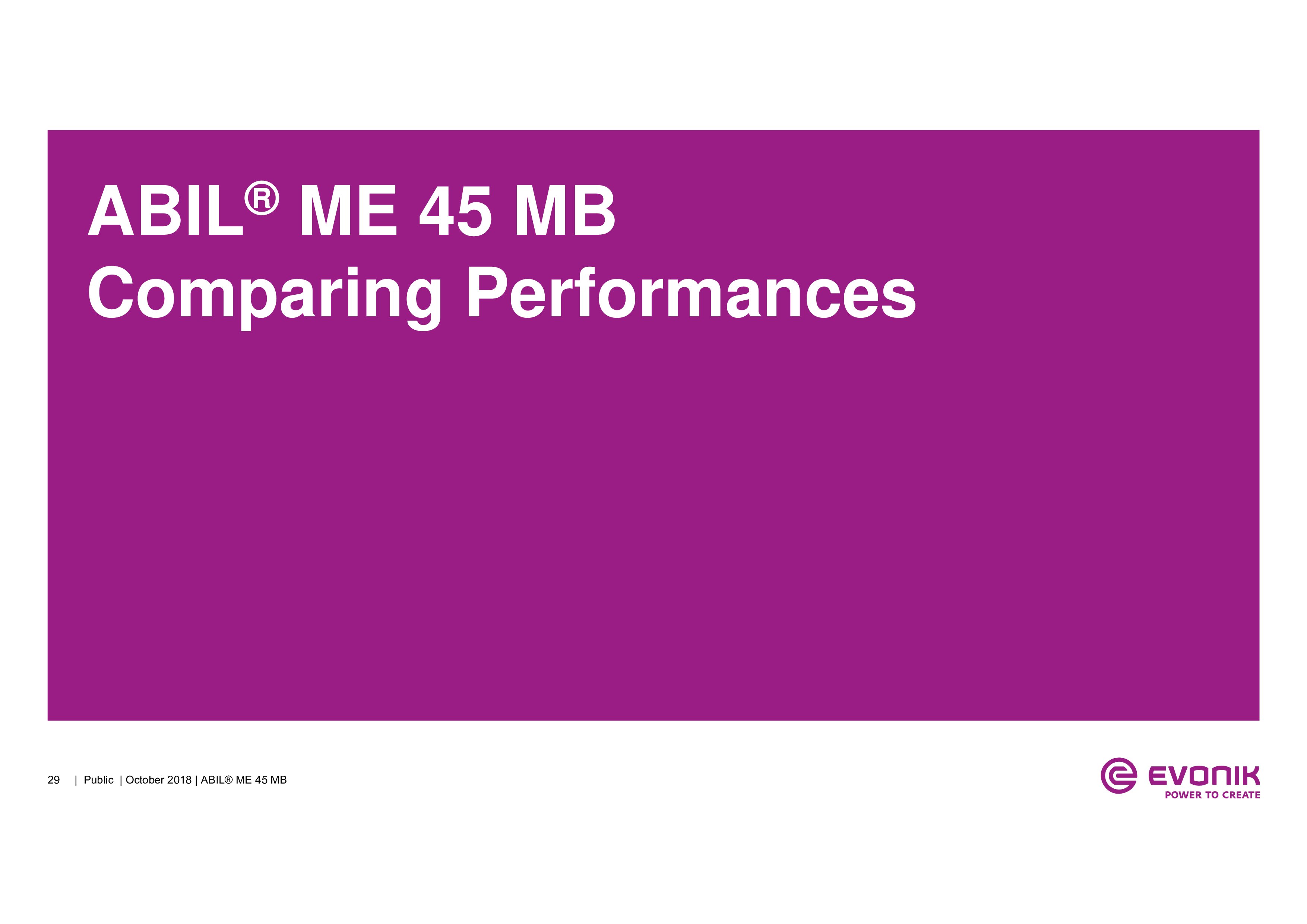 ABIL® ME 45 MB
Comparing Performances

29 | Public | October 2018 | ABIL® ME 45 MB

EVONIK
POWER TO CREATE